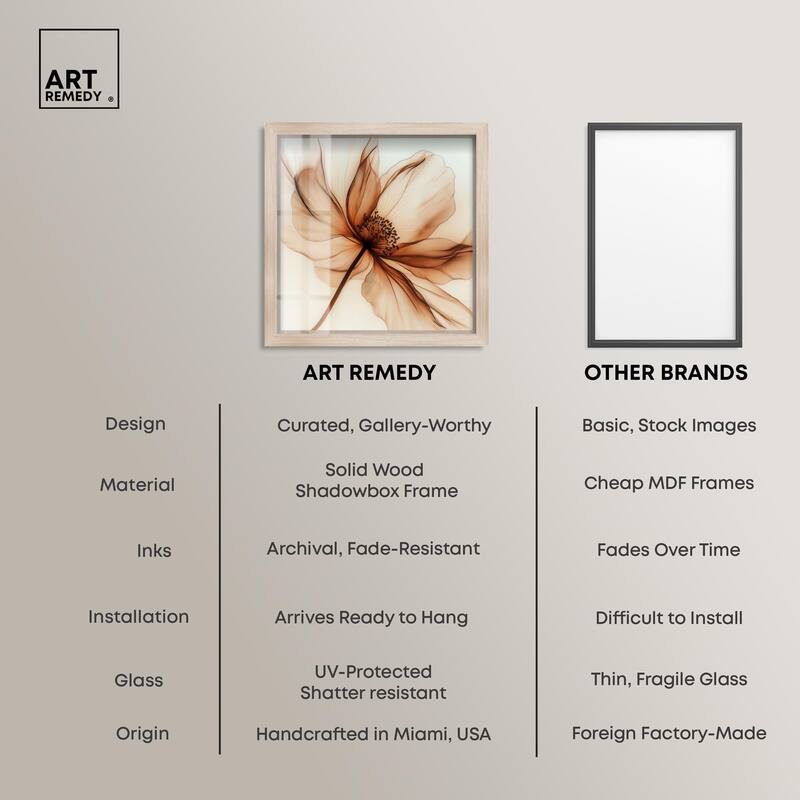 ART REMEDY ®

| | ART REMEDY | OTHER BRANDS |
|---|---|---|
| Design | Curated, Gallery-Worthy | Basic, Stock Images |
| Material | Solid Wood Shadowbox Frame | Cheap MDF Frames |
| Inks | Archival, Fade-Resistant | Fades Over Time |
| Installation | Arrives Ready to Hang | Difficult to Install |
| Glass | UV-Protected Shatter resistant | Thin, Fragile Glass |
| Origin | Handcrafted in Miami, USA | Foreign Factory-Made |